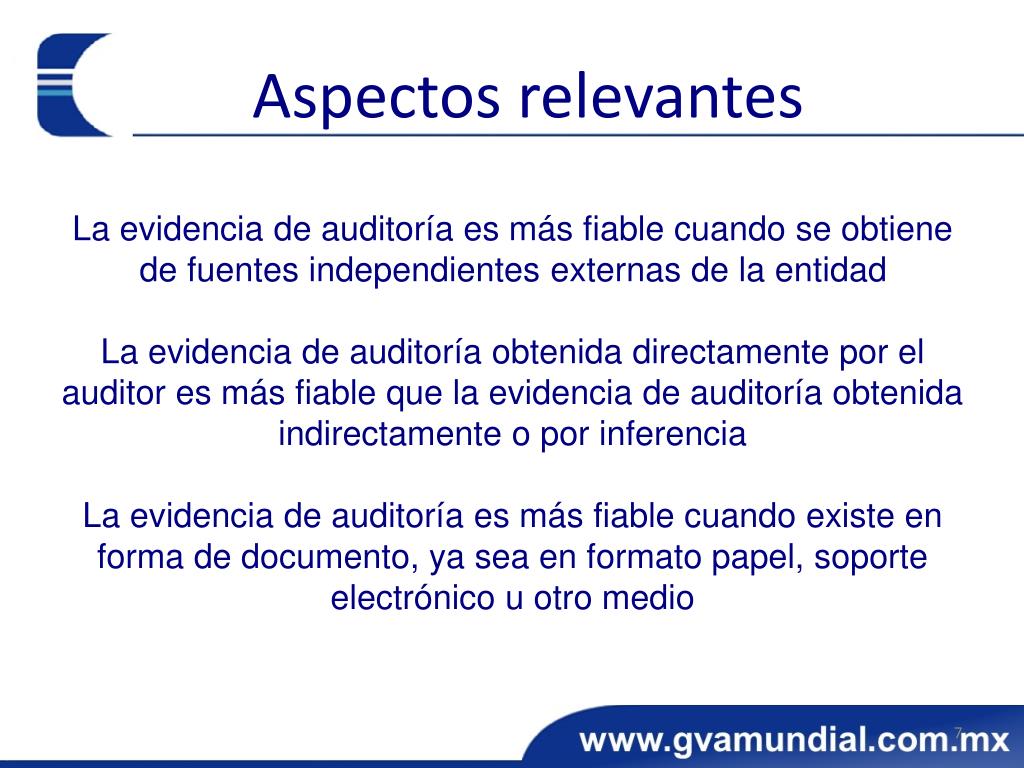 Aspectos relevantes

La evidencia de auditoría es más fiable cuando se obtiene de fuentes independientes externas de la entidad

La evidencia de auditoría obtenida directamente por el auditor es más fiable que la evidencia de auditoría obtenida indirectamente o por inferencia

La evidencia de auditoría es más fiable cuando existe en forma de documento, ya sea en formato papel, soporte electrónico u otro medio

www.gvamundial.com.mx

7